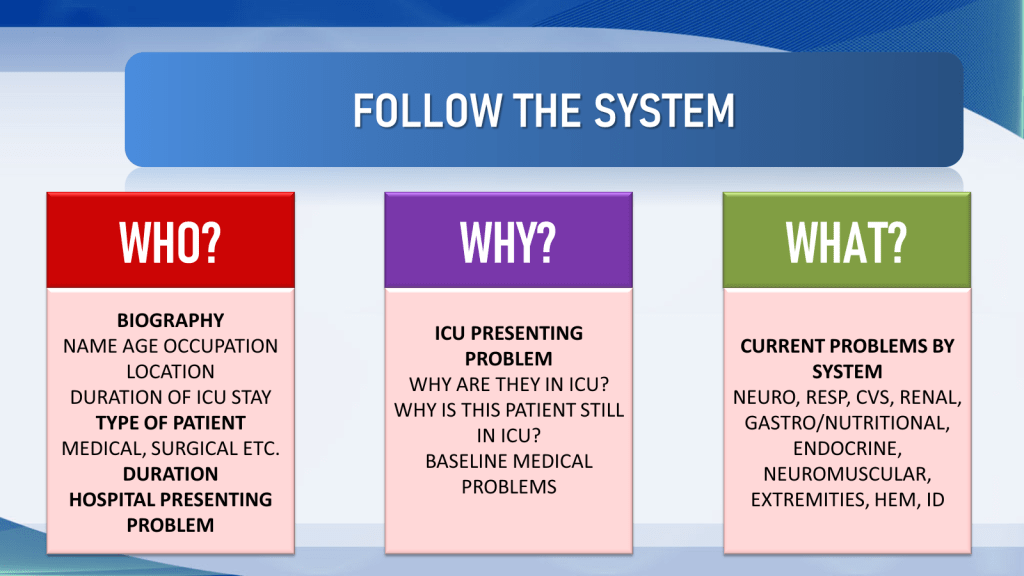 FOLLOW THE SYSTEM

WHO?

BIOGRAPHY
NAME AGE OCCUPATION
LOCATION
DURATION OF ICU STAY
TYPE OF PATIENT
MEDICAL, SURGICAL ETC.
DURATION
HOSPITAL PRESENTING PROBLEM

WHY?

ICU PRESENTING PROBLEM
WHY ARE THEY IN ICU?
WHY IS THIS PATIENT STILL IN ICU?
BASELINE MEDICAL PROBLEMS

WHAT?

CURRENT PROBLEMS BY SYSTEM
NEURO, RESP, CVS, RENAL, GASTRO/NUTRITIONAL, ENDOCRINE, NEUROMUSCULAR, EXTREMITIES, HEM, ID